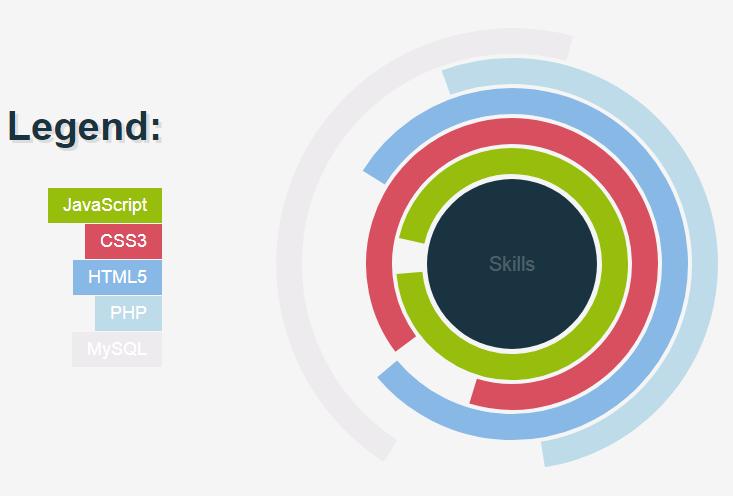 Legend:

JavaScript
CSS3
HTML5
PHP
MySQL

Skills